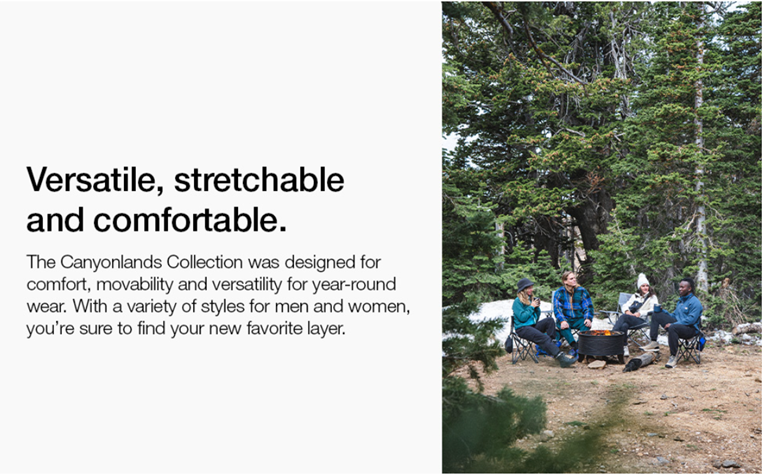 Versatile, stretchable and comfortable.

The Canyonlands Collection was designed for comfort, movability and versatility for year-round wear. With a variety of styles for men and women, you're sure to find your new favorite layer.